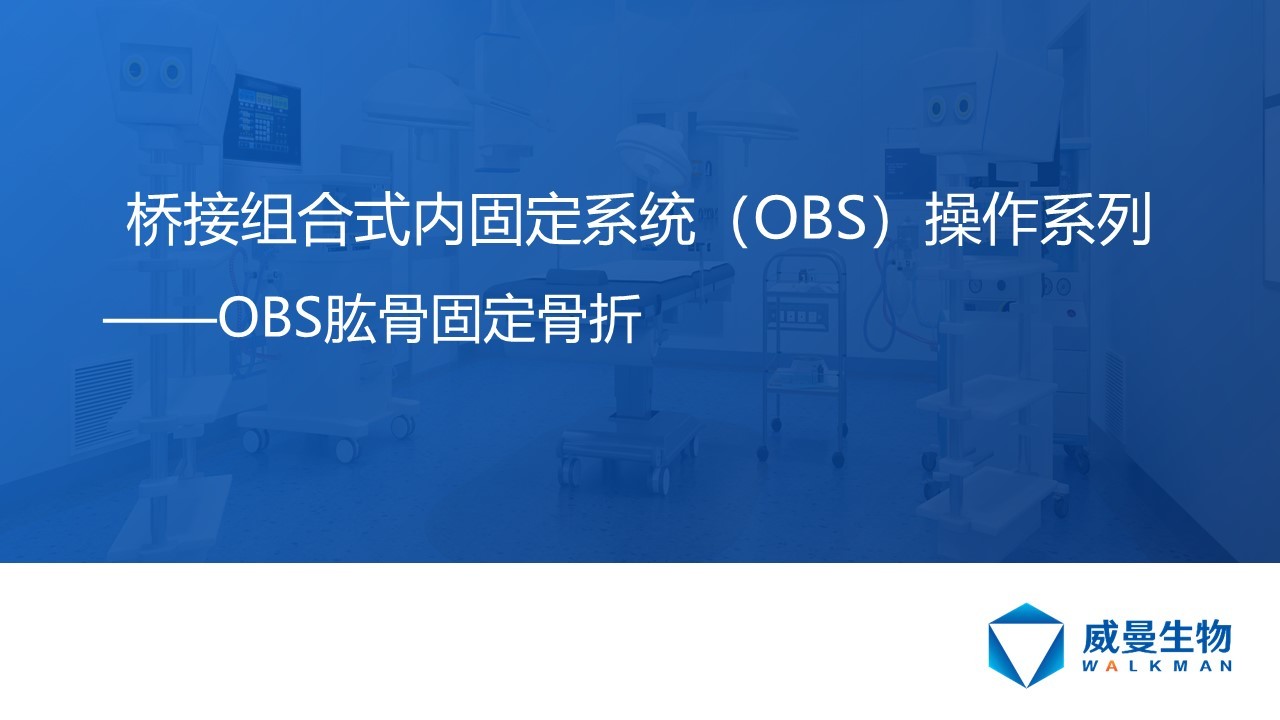 桥接组合式内固定系统（OBS）操作系列

——OBS肱骨固定骨折

威曼生物
WALKMAN